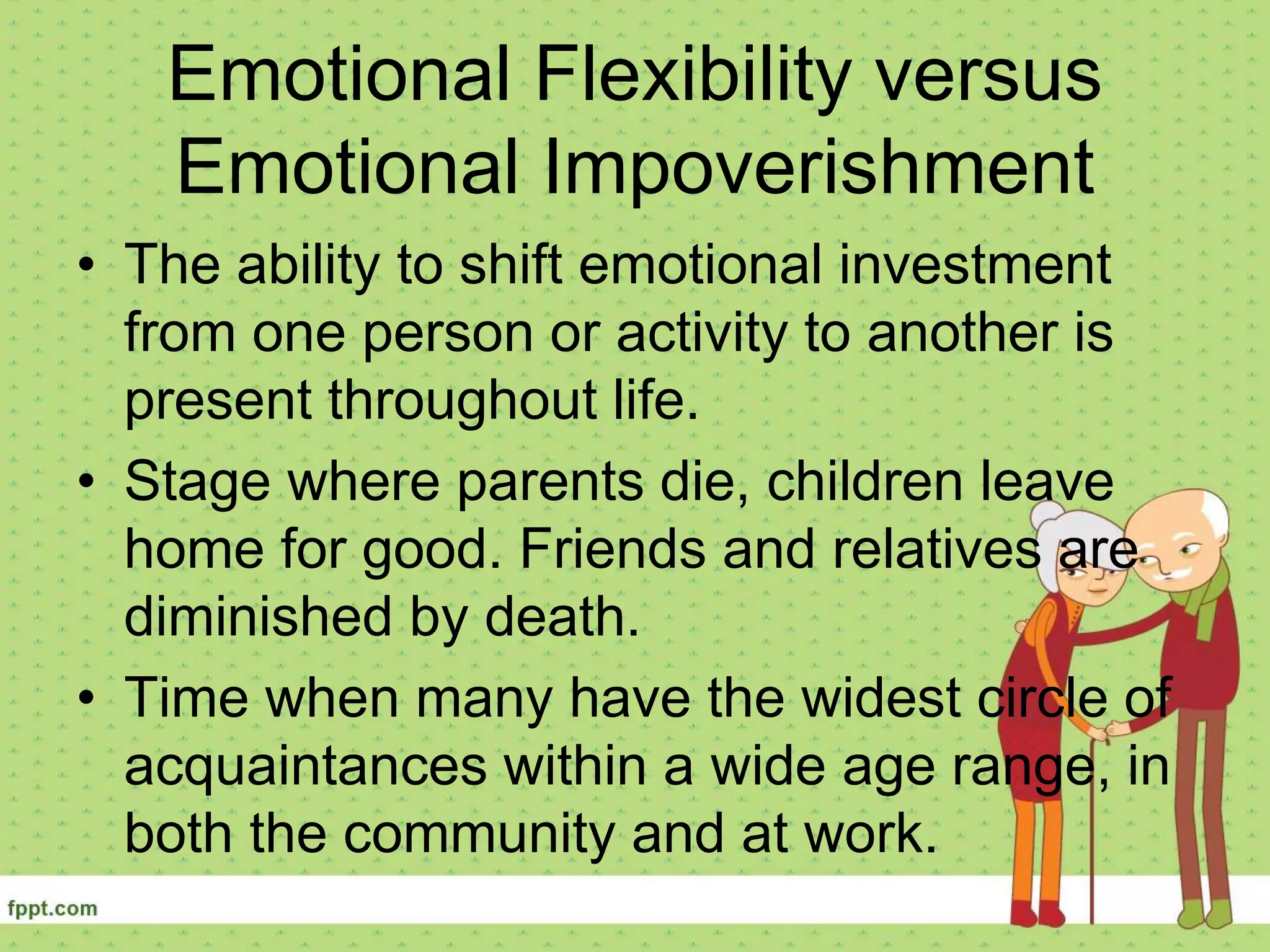 Emotional Flexibility versus Emotional Impoverishment

• The ability to shift emotional investment from one person or activity to another is present throughout life.

• Stage where parents die, children leave home for good. Friends and relatives are diminished by death.

• Time when many have the widest circle of acquaintances within a wide age range, in both the community and at work.

fppt.com